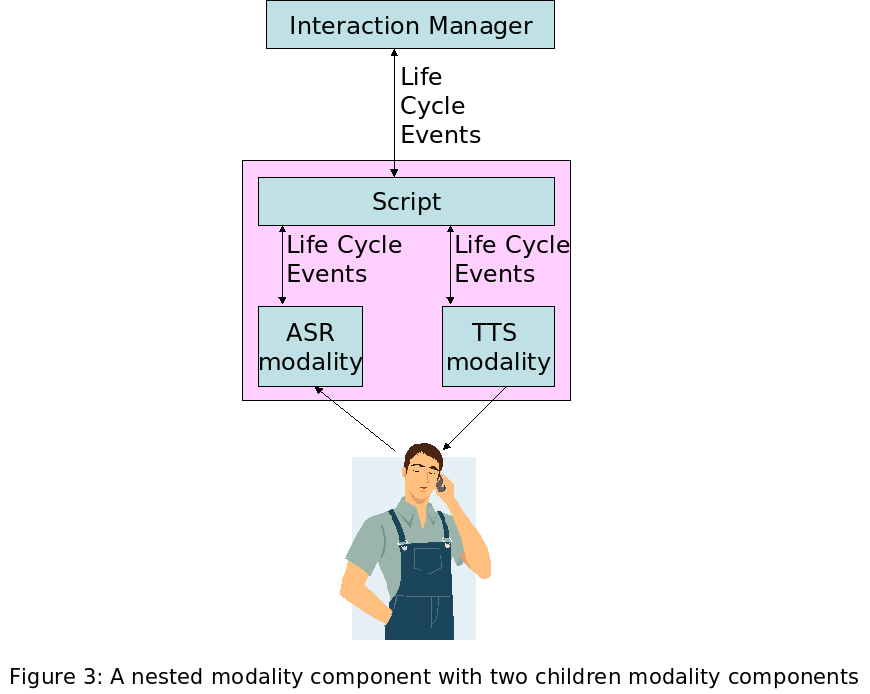 Interaction Manager

Life Cycle Events

Script

Life Cycle Events

Life Cycle Events

ASR modality

TTS modality

Figure 3: A nested modality component with two children modality components